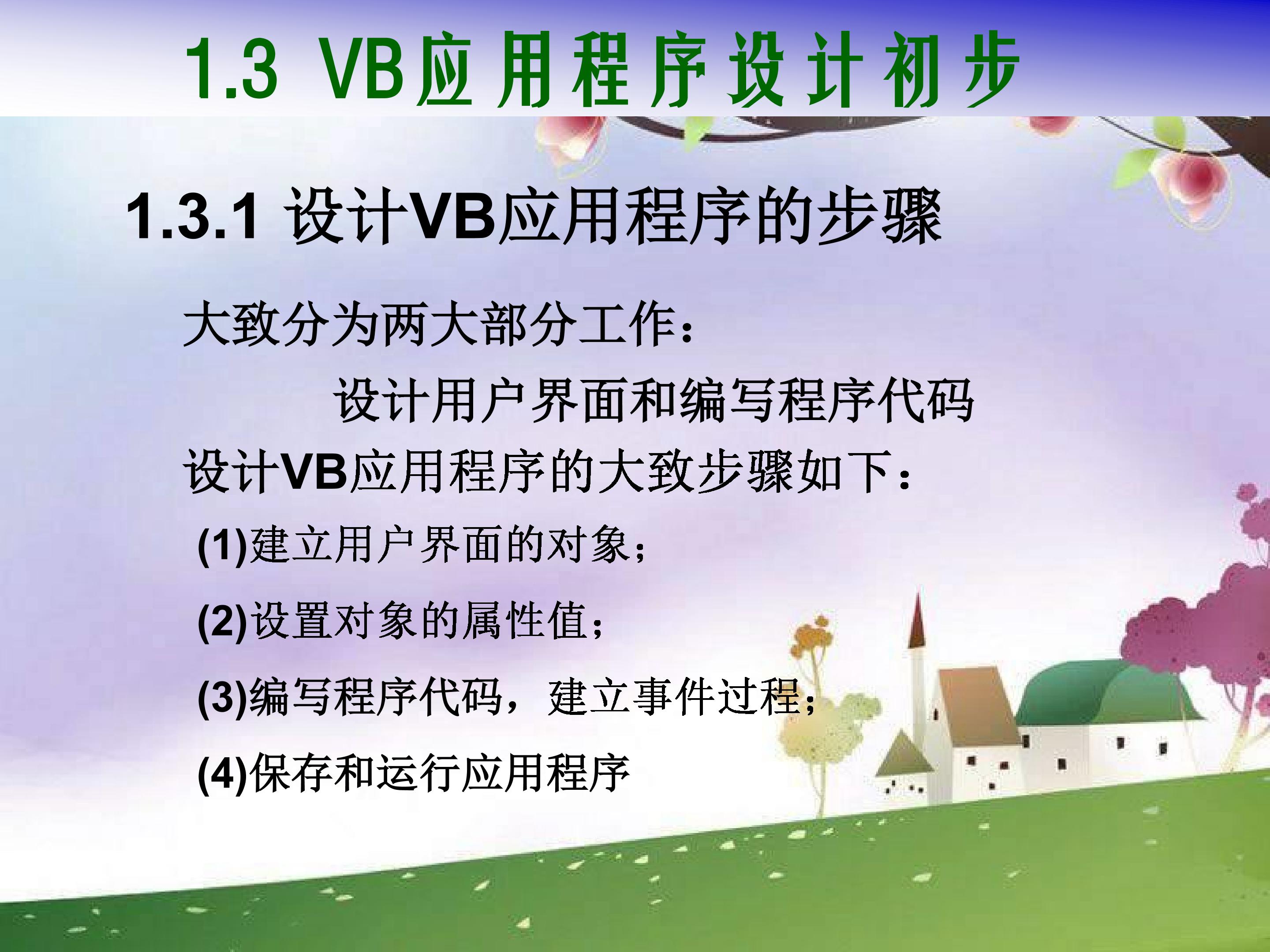 1.3 VB应用程序设计初步

1.3.1 设计VB应用程序的步骤

大致分为两大部分工作：

设计用户界面和编写程序代码

设计VB应用程序的大致步骤如下：

(1)建立用户界面的对象；

(2)设置对象的属性值；

(3)编写程序代码，建立事件过程；

(4)保存和运行应用程序